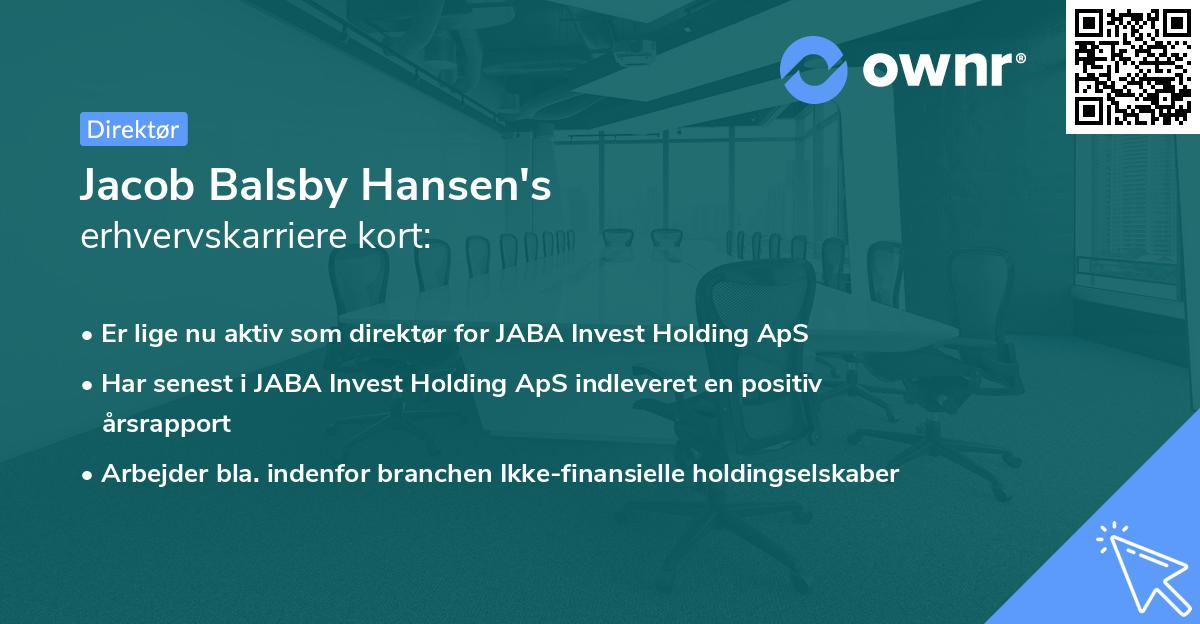 ownr®

Direktør

Jacob Balsby Hansen's
erhvervskarriere kort:

• Er lige nu aktiv som direktør for JABA Invest Holding ApS
• Har senest i JABA Invest Holding ApS indleveret en positiv årsrapport
• Arbejder bla. indenfor branchen Ikke-finansielle holdingselskaber